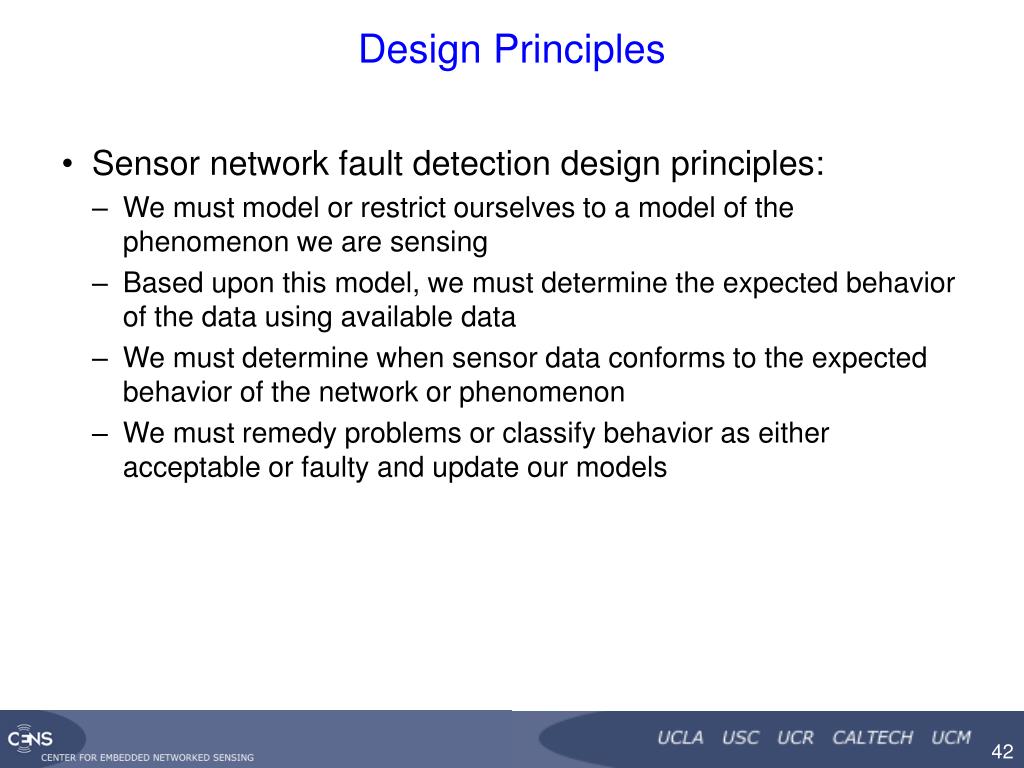 Design Principles

• Sensor network fault detection design principles:
– We must model or restrict ourselves to a model of the phenomenon we are sensing
– Based upon this model, we must determine the expected behavior of the data using available data
– We must determine when sensor data conforms to the expected behavior of the network or phenomenon
– We must remedy problems or classify behavior as either acceptable or faulty and update our models

CENS
CENTER FOR EMBEDDED NETWORKED SENSING
UCLA USC UCR CALTECH UCM
42